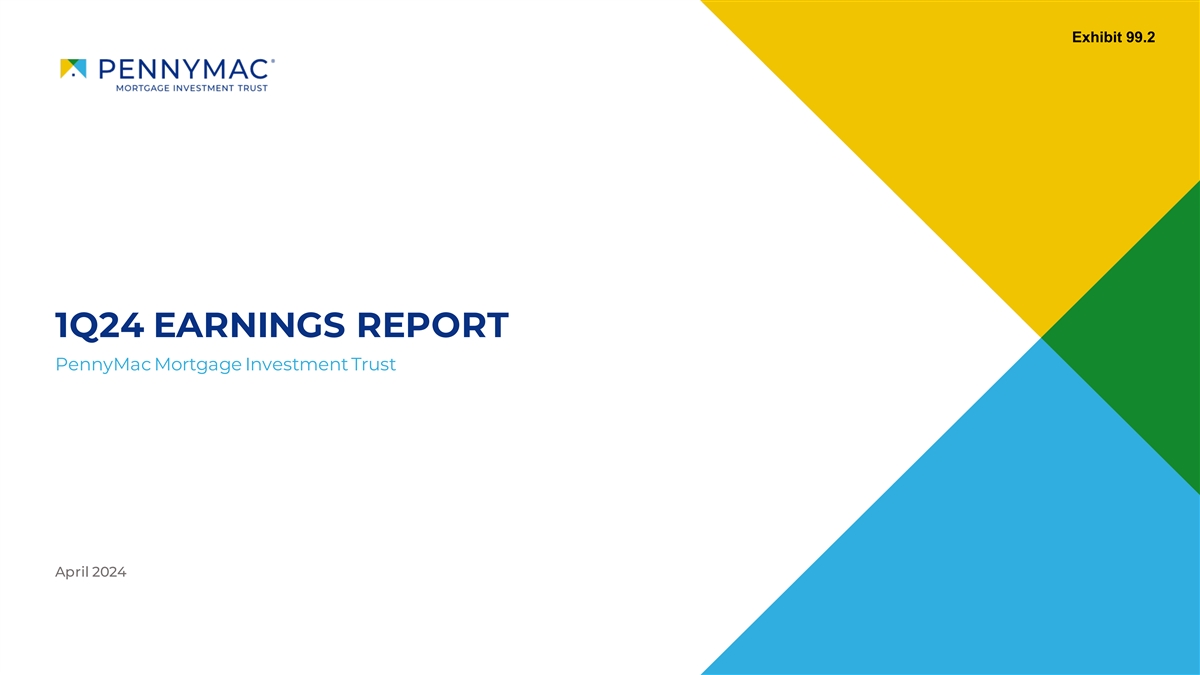 Exhibit 99.2

PENNYMAC®
MORTGAGE INVESTMENT TRUST

1Q24 EARNINGS REPORT

PennyMac Mortgage Investment Trust

April 2024